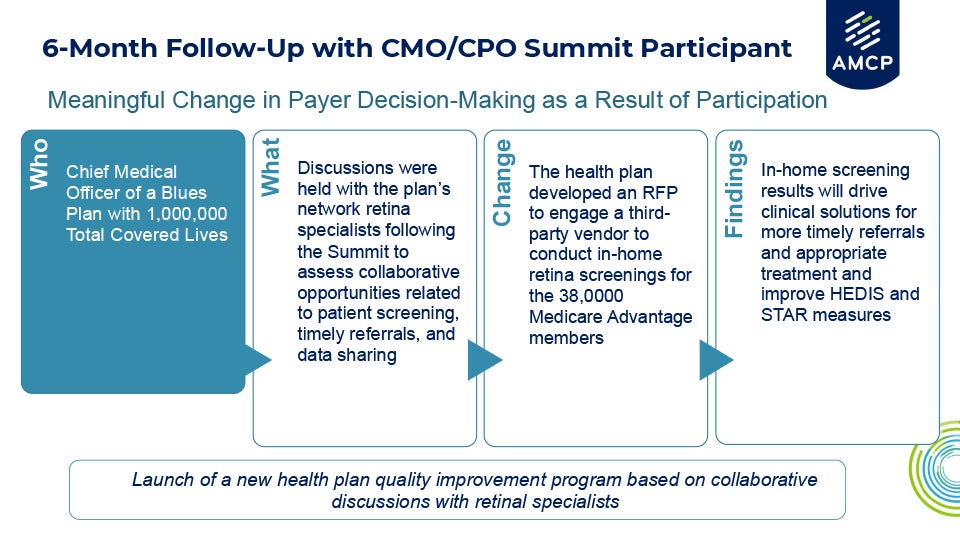 6-Month Follow-Up with CMO/CPO Summit Participant

AMCP

Meaningful Change in Payer Decision-Making as a Result of Participation

Who

Chief Medical Officer of a Blues Plan with 1,000,000 Total Covered Lives

What

Discussions were held with the plan's network retina specialists following the Summit to assess collaborative opportunities related to patient screening, timely referrals, and data sharing

Change

The health plan developed an RFP to engage a third-party vendor to conduct in-home retina screenings for the 38,0000 Medicare Advantage members

Findings

In-home screening results will drive clinical solutions for more timely referrals and appropriate treatment and improve HEDIS and STAR measures

Launch of a new health plan quality improvement program based on collaborative discussions with retinal specialists